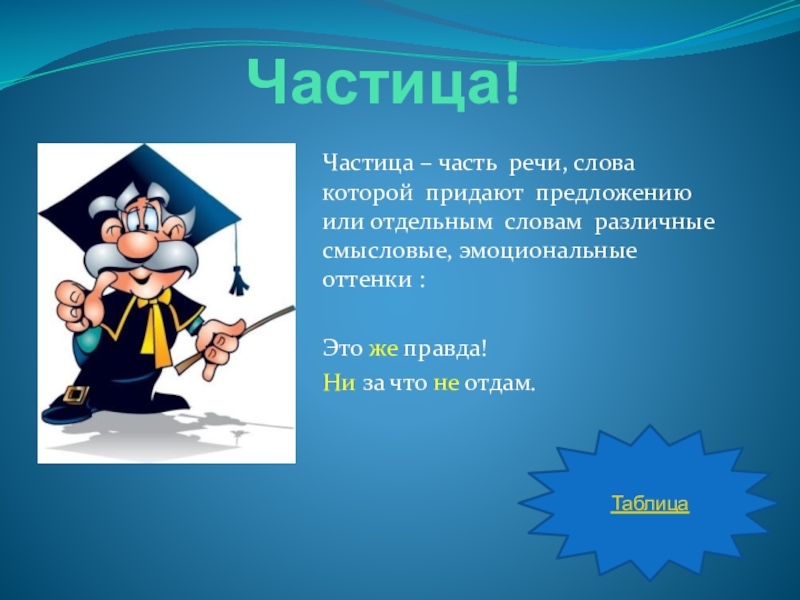 Частица!

Частица – часть речи, слова которой придают предложению или отдельным словам различные смысловые, эмоциональные оттенки :

Это же правда!
Ни за что не отдам.

Таблица